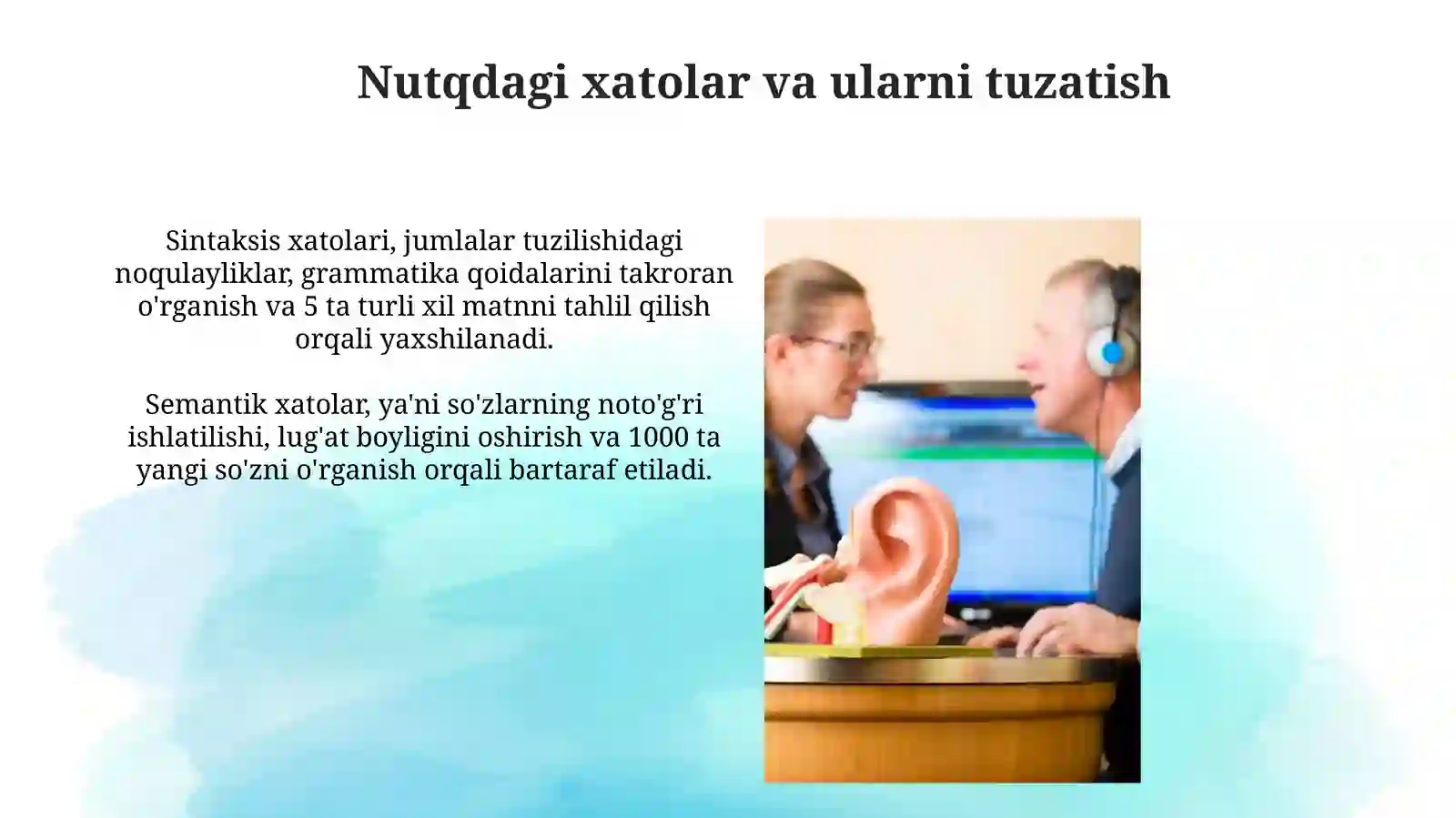 Nutqdagi xatolar va ularni tuzatish

Sintaksis xatolari, jumlalar tuzilishidagi noqulayliklar, grammatika qoidalarini takroran o'rganish va 5 ta turli xil matnni tahlil qilish orqali yaxshilanadi.

Semantik xatolar, ya'ni so'zlarning noto'g'ri ishlatilishi, lug'at boyligini oshirish va 1000 ta yangi so'zni o'rganish orqali bartaraf etiladi.